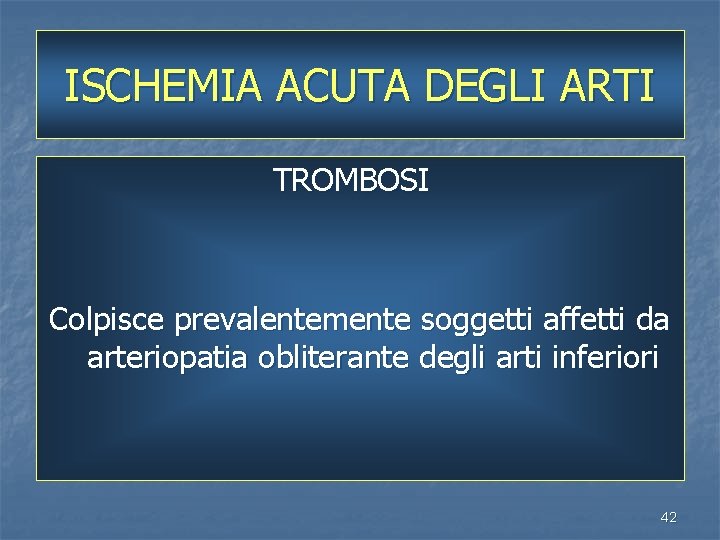 ISCHEMIA ACUTA DEGLI ARTI

TROMBOSI

Colpisce prevalentemente soggetti affetti da arteriopatia obliterante degli arti inferiori

42